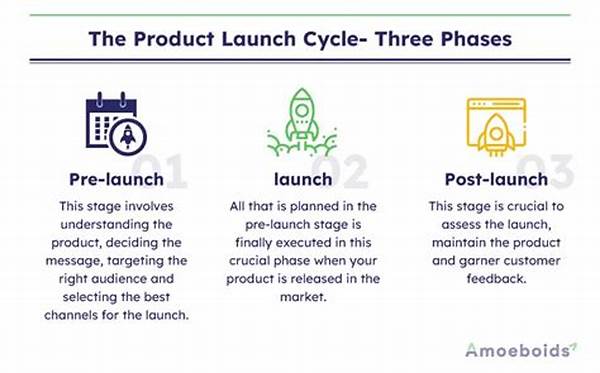 The Product Launch Cycle- Three Phases

01
Pre-launch
This stage involves understanding the product, deciding the message, targeting the right audience and selecting the best channels for the launch.

02
launch
All that is planned in the pre-launch stage is finally executed in this crucial phase when your product is released in the market.

03
Post-launch
This stage is crucial to assess the launch, maintain the product and garner customer feedback.

Amoeboids